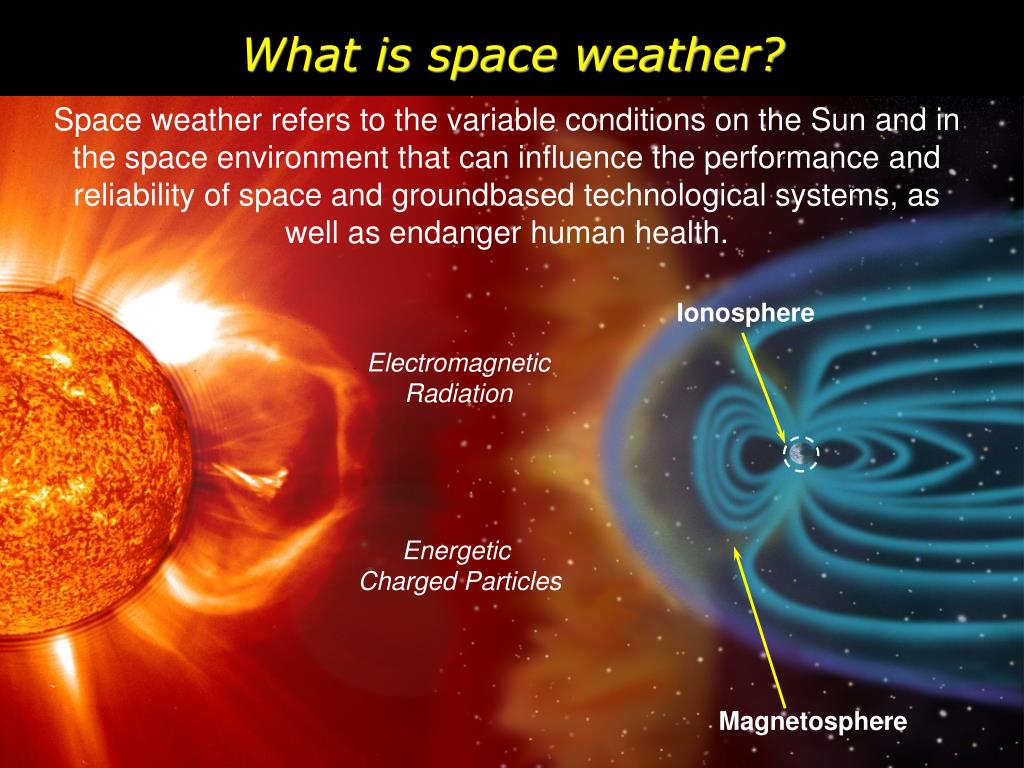 What is space weather?

Space weather refers to the variable conditions on the Sun and in the space environment that can influence the performance and reliability of space and groundbased technological systems, as well as endanger human health.

Ionosphere

Electromagnetic Radiation

Energetic Charged Particles

Magnetosphere